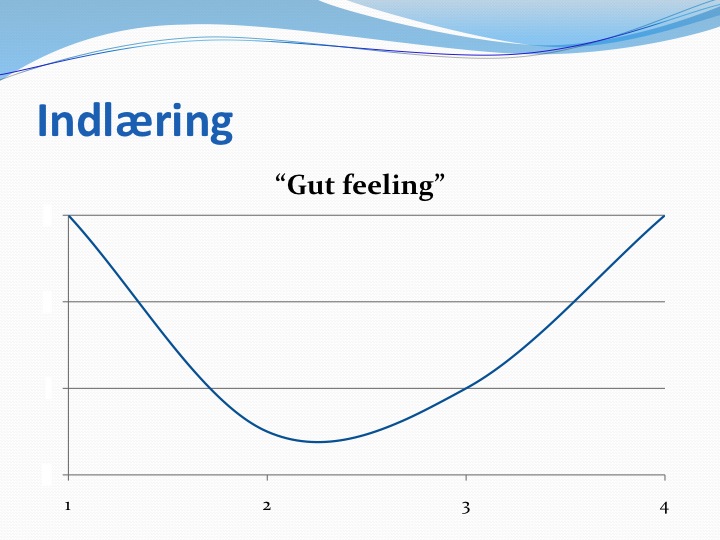 Indlæring

“Gut feeling”

1
2
3
4